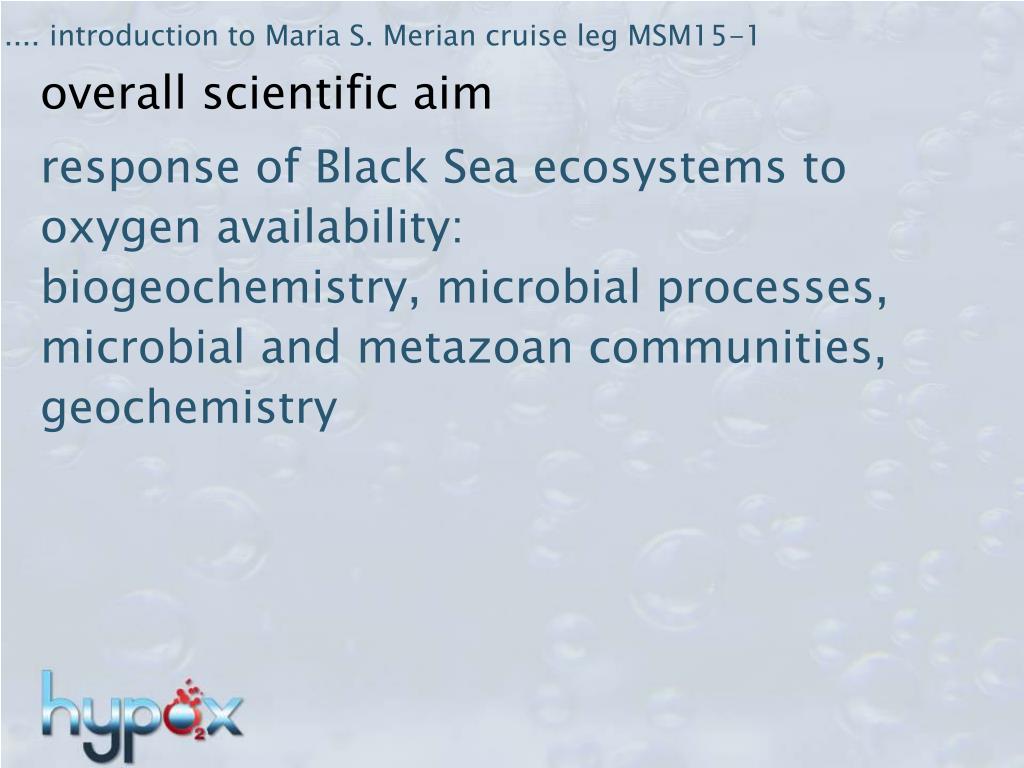 .... introduction to Maria S. Merian cruise leg MSM15-1

overall scientific aim

response of Black Sea ecosystems to oxygen availability:
biogeochemistry, microbial processes, microbial and metazoan communities, geochemistry

hypox